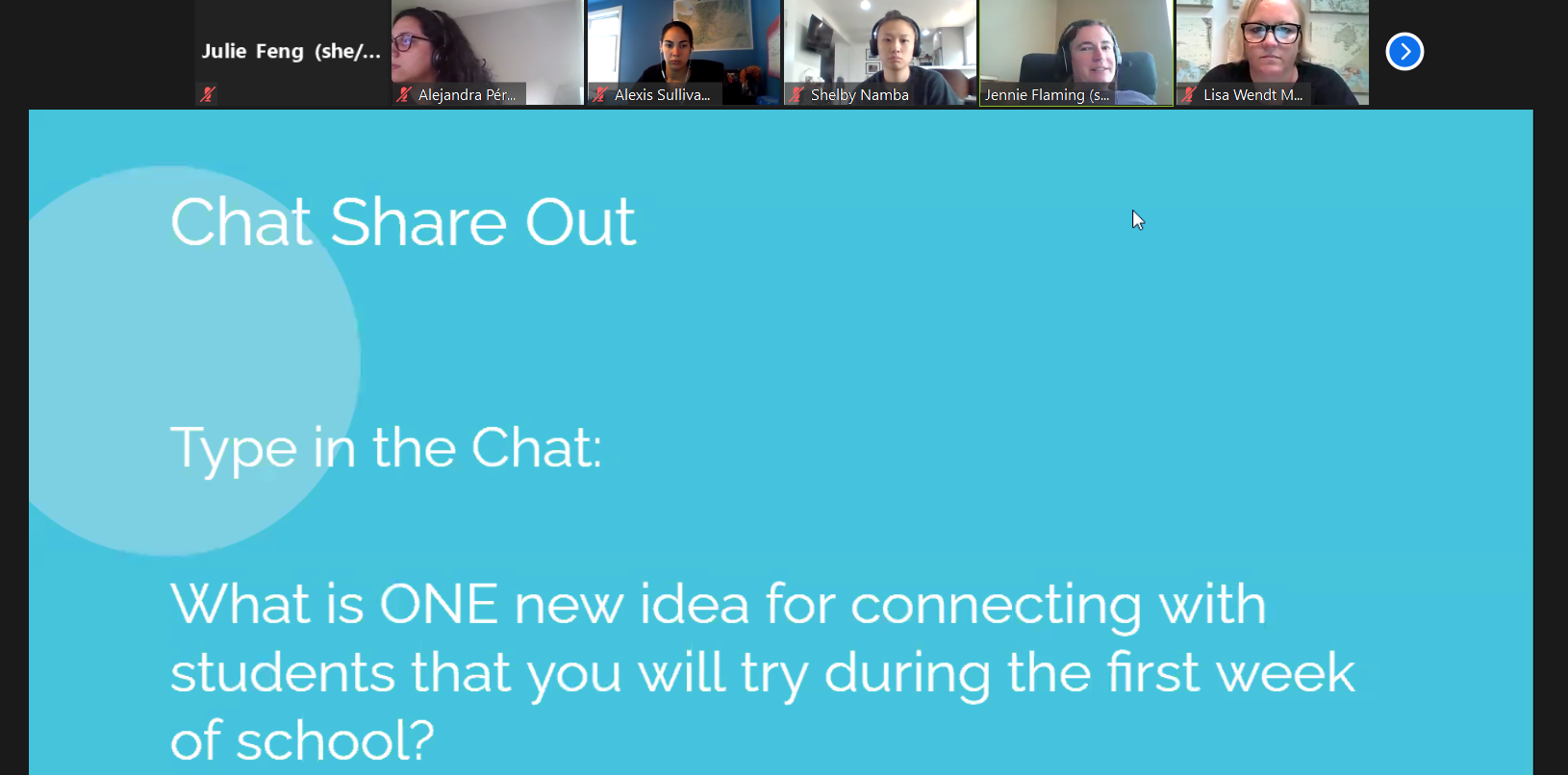 Julie Feng (she/...

Alejandra Pér...

Alexis Sulliva...

Shelby Namba

Jennie Flaming (s...

Lisa Wendt M...

Chat Share Out

Type in the Chat:

What is ONE new idea for connecting with students that you will try during the first week of school?